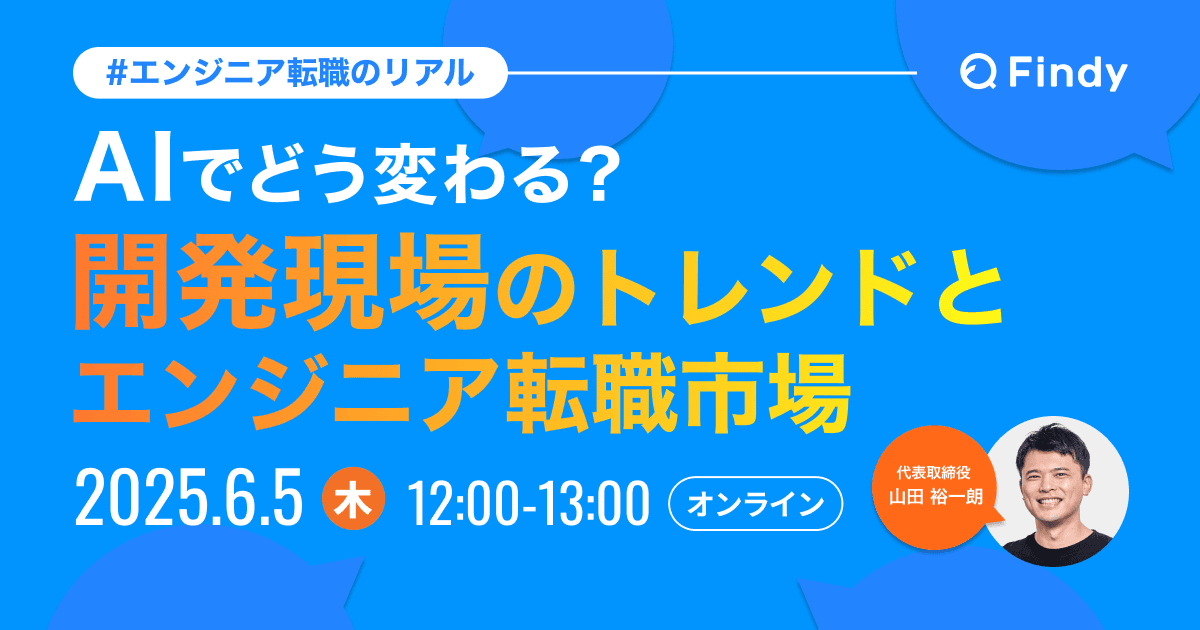 #エンジニア転職のリアル

Findy

AIでどう変わる?
開発現場のトレンドと
エンジニア転職市場

2025.6.5 木 12:00-13:00 オンライン

代表取締役
山田 裕一朗